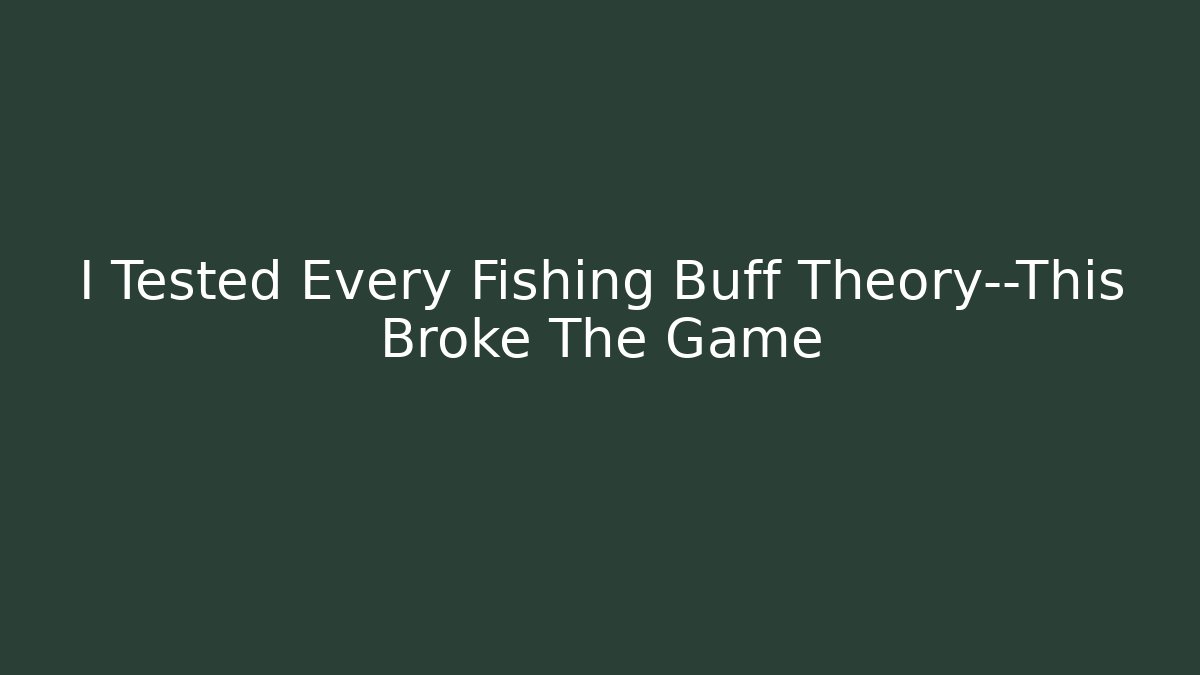 I Tested Every Fishing Buff Theory--This Broke The Game